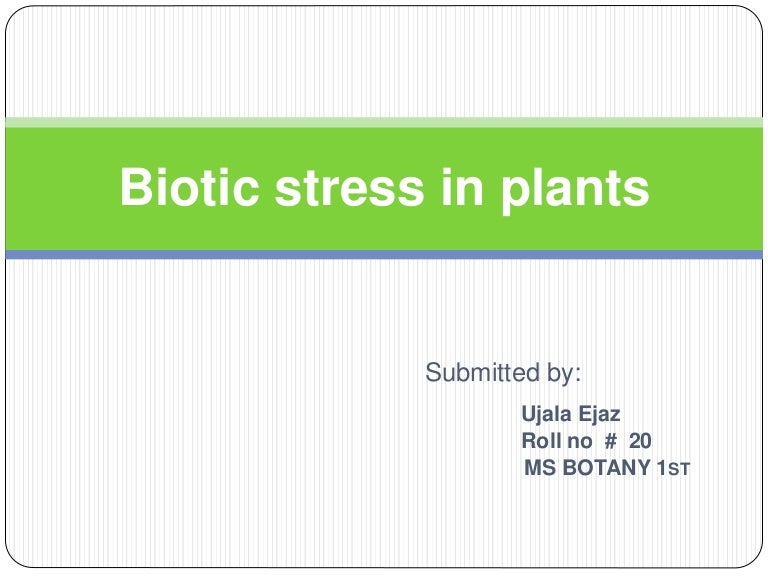 Biotic stress in plants

Submitted by:

Ujala Ejaz
Roll no # 20
MS BOTANY 1ST